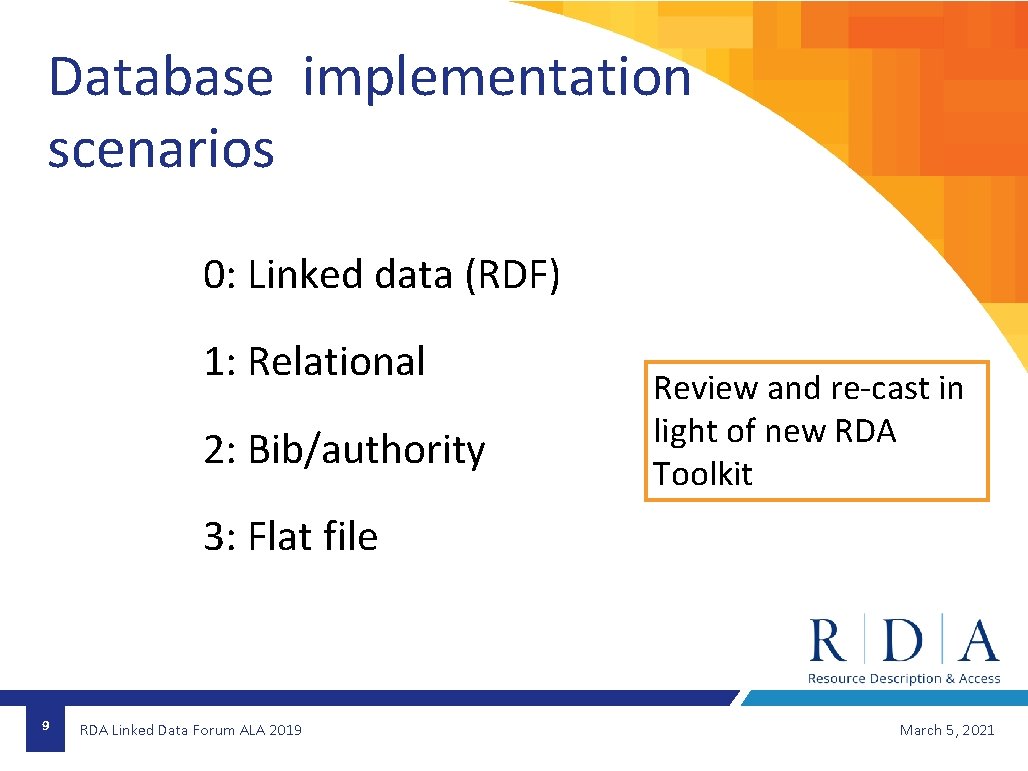 Database implementation scenarios

0: Linked data (RDF)

1: Relational

2: Bib/authority

3: Flat file

Review and re-cast in light of new RDA Toolkit

R | D | A
Resource Description & Access

9

RDA Linked Data Forum ALA 2019

March 5, 2021